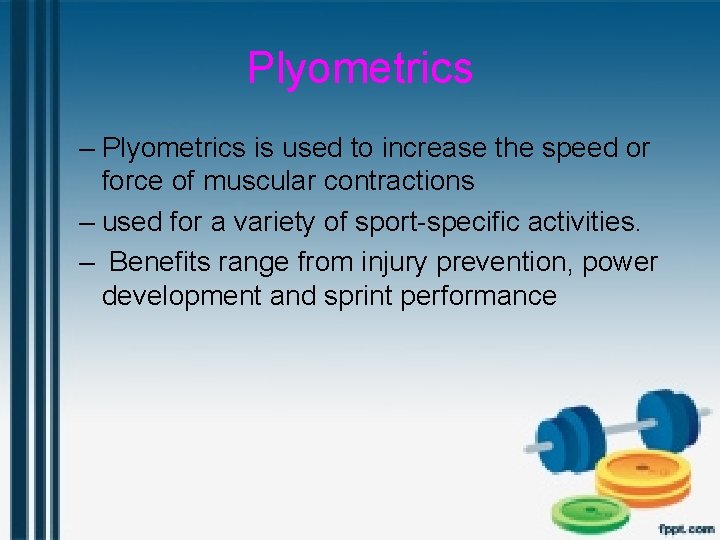 Plyometrics

– Plyometrics is used to increase the speed or force of muscular contractions

– used for a variety of sport-specific activities.

– Benefits range from injury prevention, power development and sprint performance

fppt.com